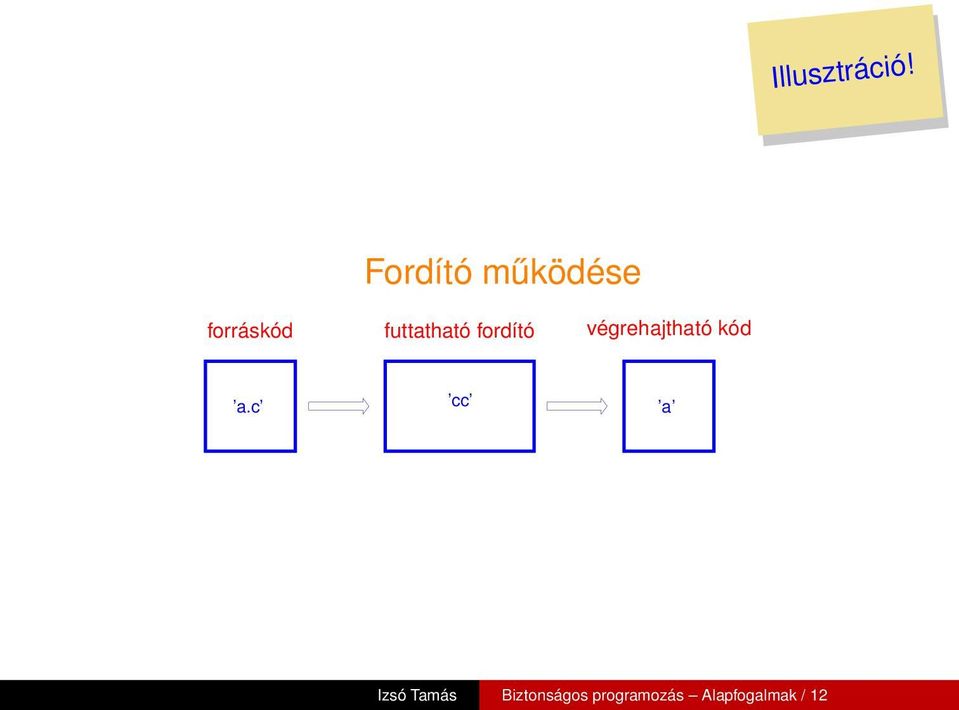 Illusztráció!

Fordító működése

forráskód

futtatható fordító

végrehajtható kód

’a.c’

’cc’

’a’

Izsó Tamás

Biztonságos programozás – Alapfogalmak / 12